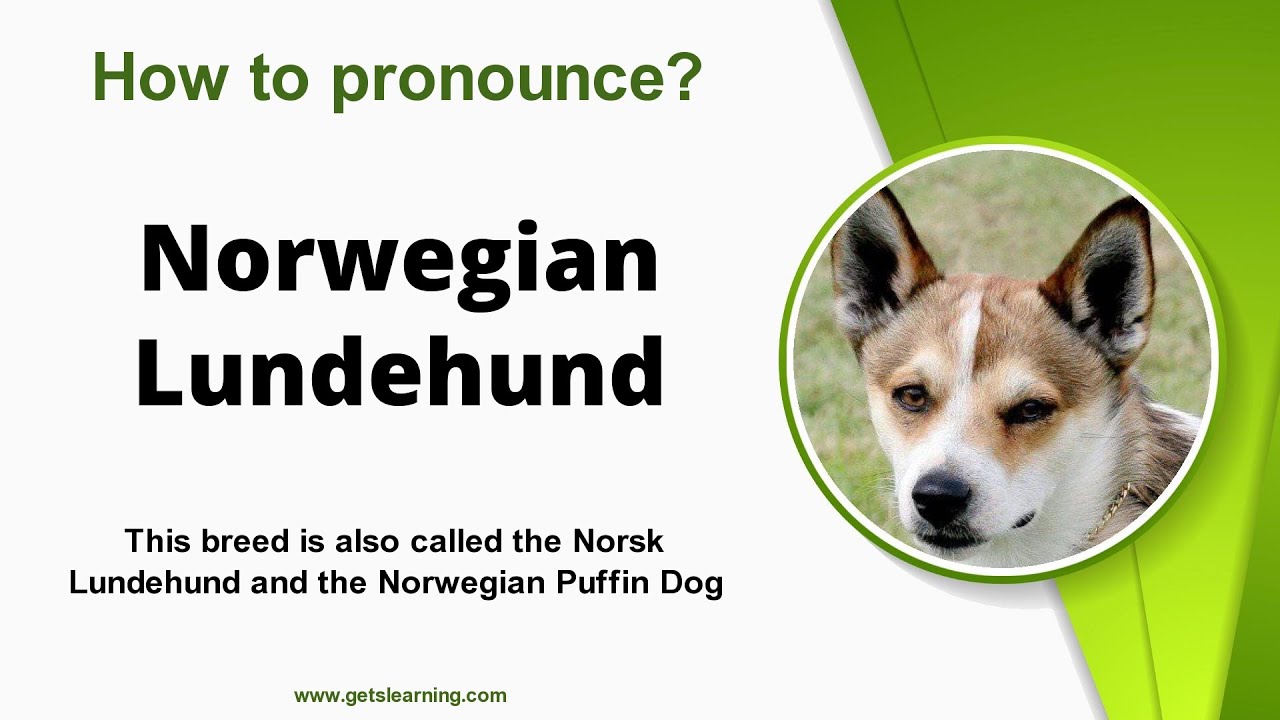 How to pronounce?

Norwegian Lundehund

This breed is also called the Norsk Lundehund and the Norwegian Puffin Dog

www.getslearning.com